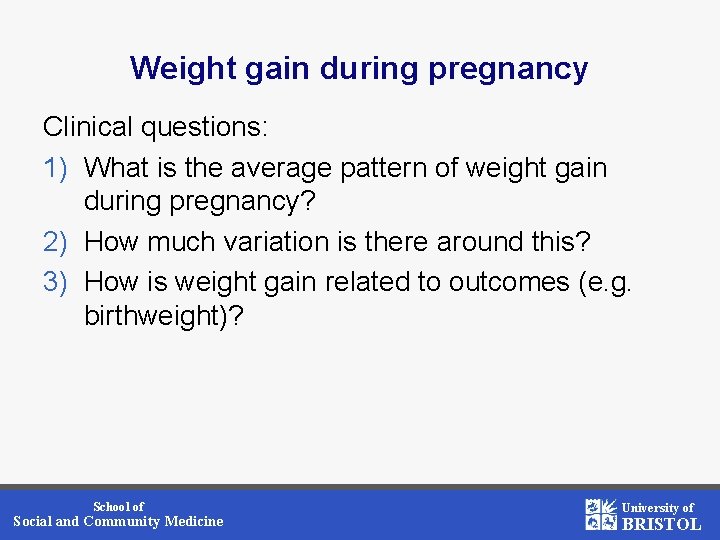 Weight gain during pregnancy

Clinical questions:

1) What is the average pattern of weight gain during pregnancy?

2) How much variation is there around this?

3) How is weight gain related to outcomes (e.g. birthweight)?

School of
Social and Community Medicine

University of
BRISTOL